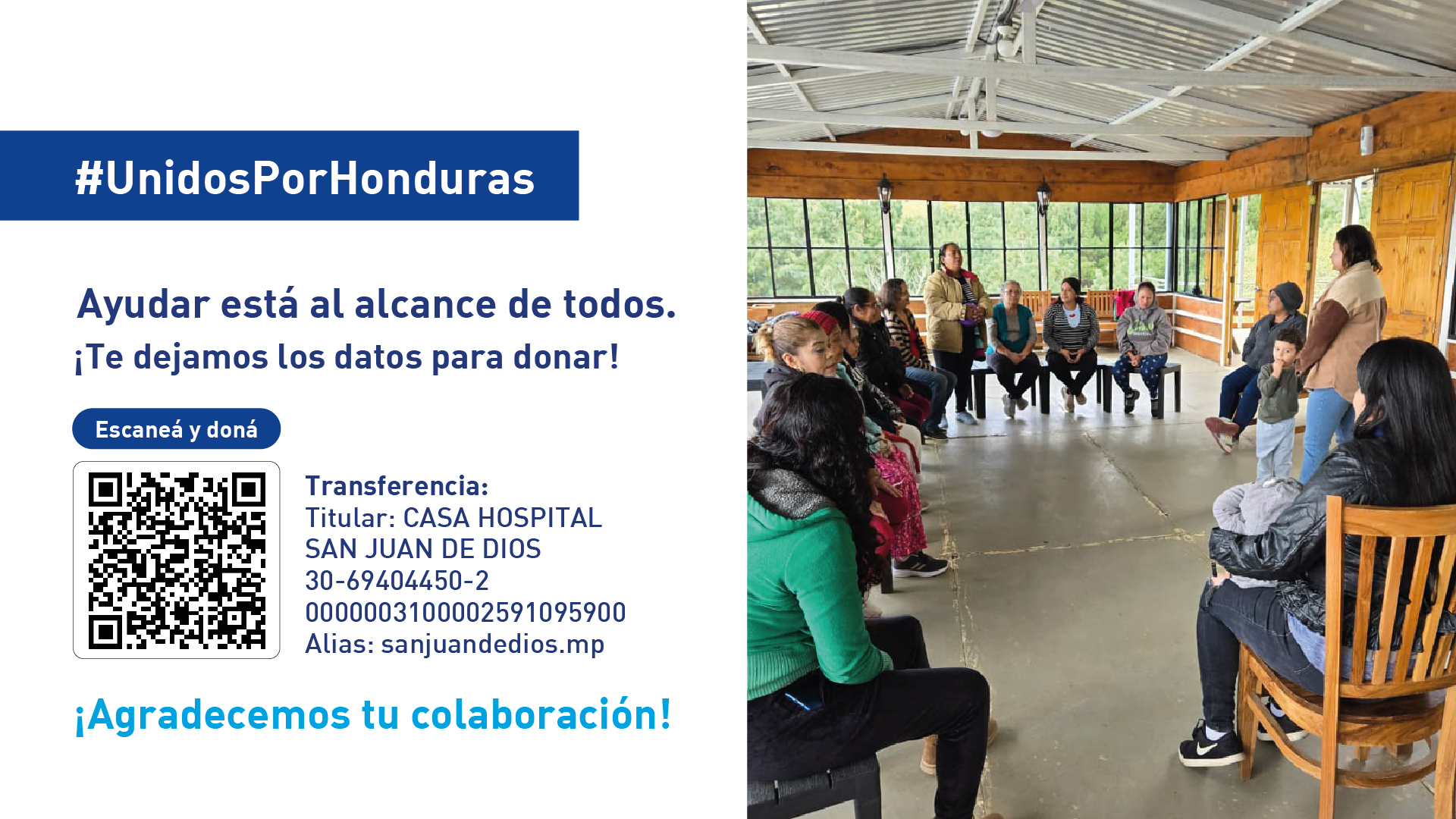 #UnidosPorHonduras

Ayudar está al alcance de todos.
¡Te dejamos los datos para donar!

Escaneá y doná

Transferencia:
Titular: CASA HOSPITAL SAN JUAN DE DIOS
30-69404450-2
0000003100002591095900
Alias: sanjuandedios.mp

¡Agradecemos tu colaboración!